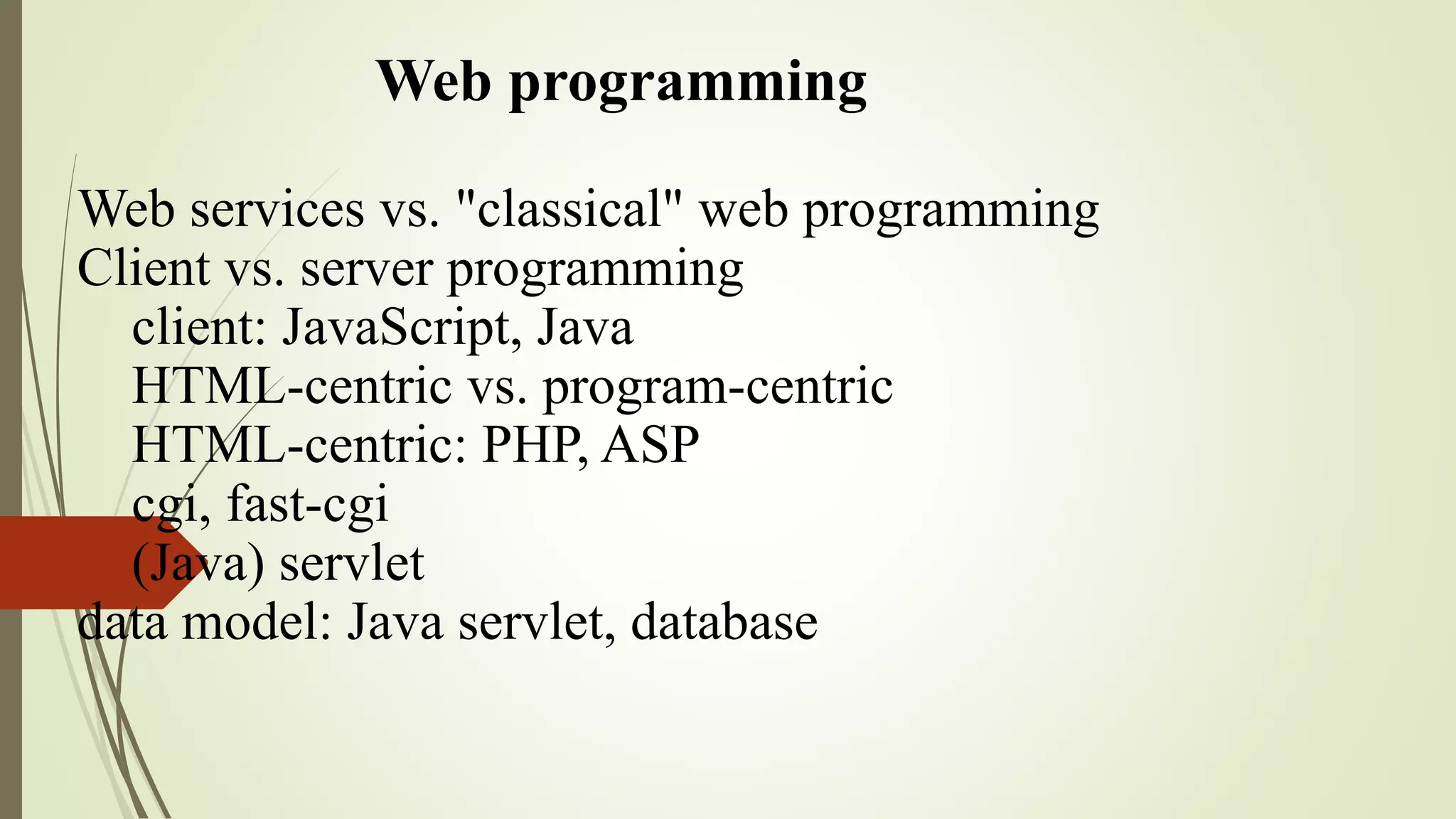 Web programming

Web services vs. "classical" web programming
Client vs. server programming
client: JavaScript, Java
HTML-centric vs. program-centric
HTML-centric: PHP, ASP
cgi, fast-cgi
(Java) servlet
data model: Java servlet, database